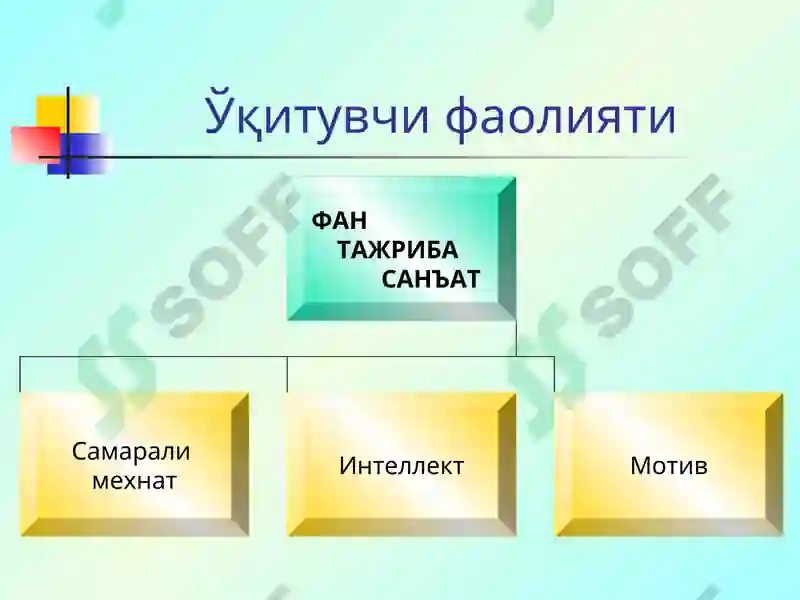 Ўқитувчи фаолияти

ФАН
ТАЖРИБА
САНЪАТ

Самарали мехнат

Интеллект

Мотив

SOFF

SOFF